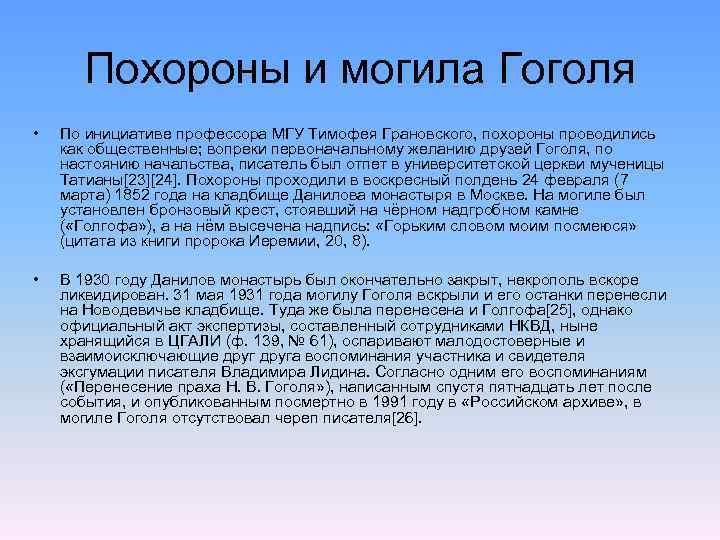 Похороны и могила Гоголя

• По инициативе профессора МГУ Тимофея Грановского, похороны проводились как общественные; вопреки первоначальному желанию друзей Гоголя, по настоянию начальства, писатель был отпет в университетской церкви мученицы Татианы[23][24]. Похороны проходили в воскресный полдень 24 февраля (7 марта) 1852 года на кладбище Данилова монастыря в Москве. На могиле был установлен бронзовый крест, стоявший на чёрном надгробном камне («Голгофа»), а на нём высечена надпись: «Горьким словом моим посмеюся» (цитата из книги пророка Иеремии, 20, 8).

• В 1930 году Данилов монастырь был окончательно закрыт, некрополь вскоре ликвидирован. 31 мая 1931 года могилу Гоголя вскрыли и его останки перенесли на Новодевичье кладбище. Туда же была перенесена и Голгофа[25], однако официальный акт экспертизы, составленный сотрудниками НКВД, ныне хранящийся в ЦГАЛИ (ф. 139, № 61), оспаривают малодостоверные и взаимоисключающие друг друга воспоминания участника и свидетеля эксгумации писателя Владимира Лидина. Согласно одним его воспоминаниям («Перенесение праха Н. В. Гоголя»), написанным спустя пятнадцать лет после события, и опубликованным посмертно в 1991 году в «Российском архиве», в могиле Гоголя отсутствовал череп писателя[26].